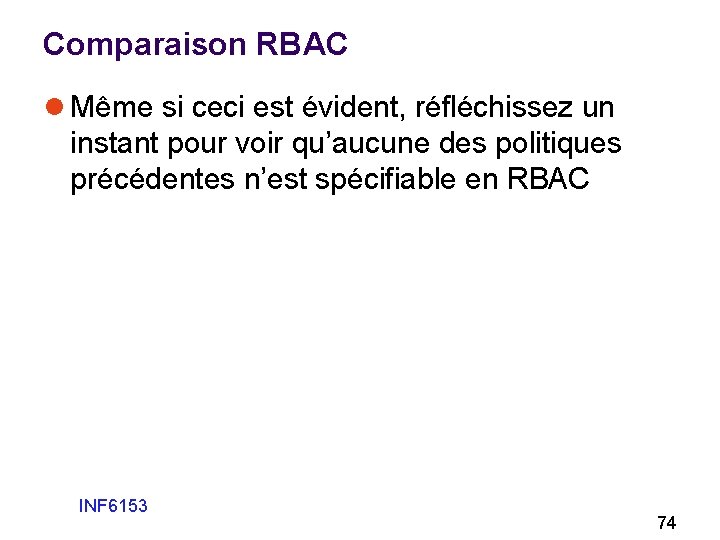 Comparaison RBAC

Même si ceci est évident, réfléchissez un instant pour voir qu’aucune des politiques précédentes n’est spécifiable en RBAC

INF6153

74